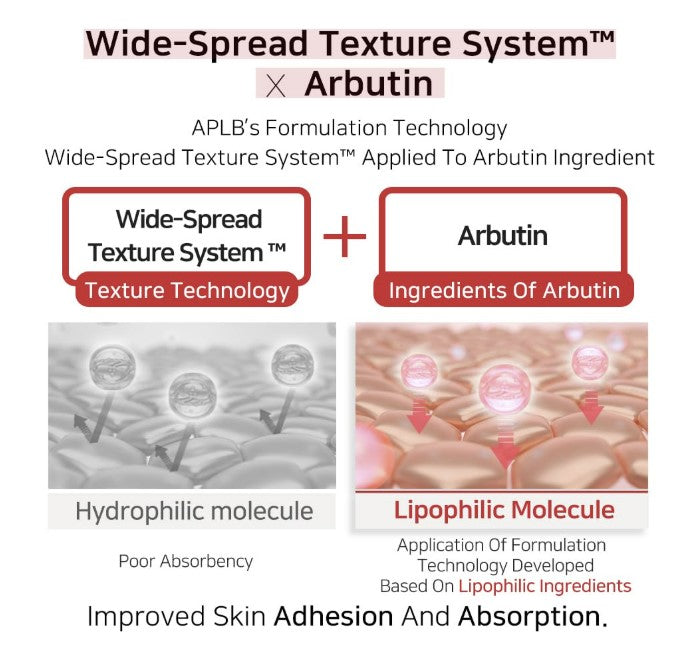 Wide-Spread Texture System™
X Arbutin

APLB's Formulation Technology
Wide-Spread Texture System™ Applied To Arbutin Ingredient

Wide-Spread Texture System ™
Texture Technology

+

Arbutin
Ingredients Of Arbutin

Hydrophilic molecule

Poor Absorbency

Lipophilic Molecule

Application Of Formulation Technology Developed Based On Lipophilic Ingredients

Improved Skin Adhesion And Absorption.